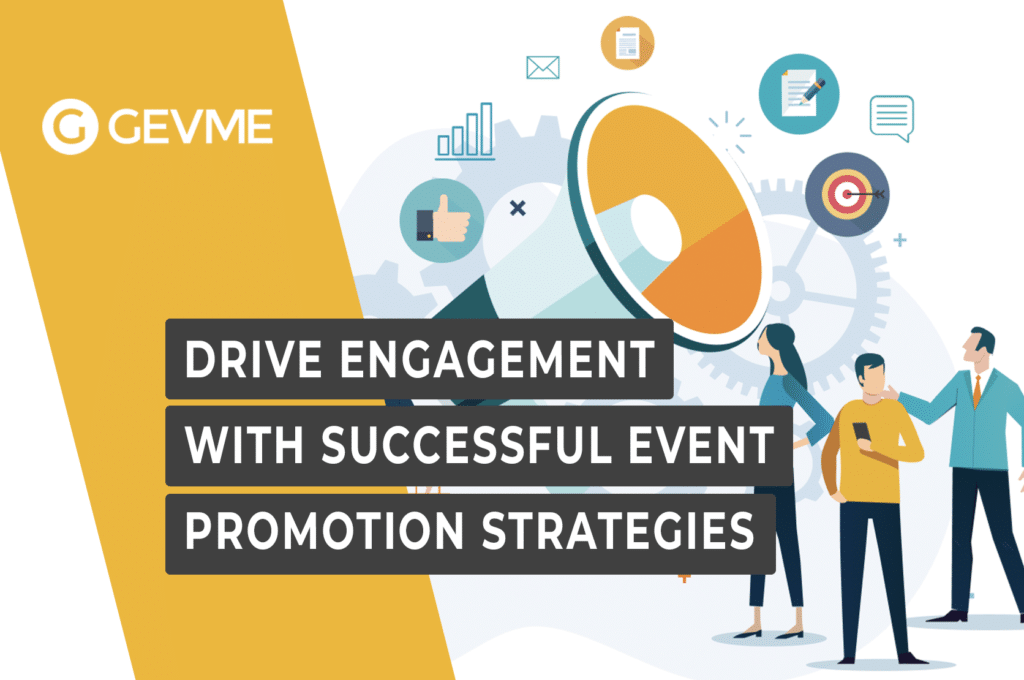 GEVME

DRIVE ENGAGEMENT WITH SUCCESSFUL EVENT PROMOTION STRATEGIES